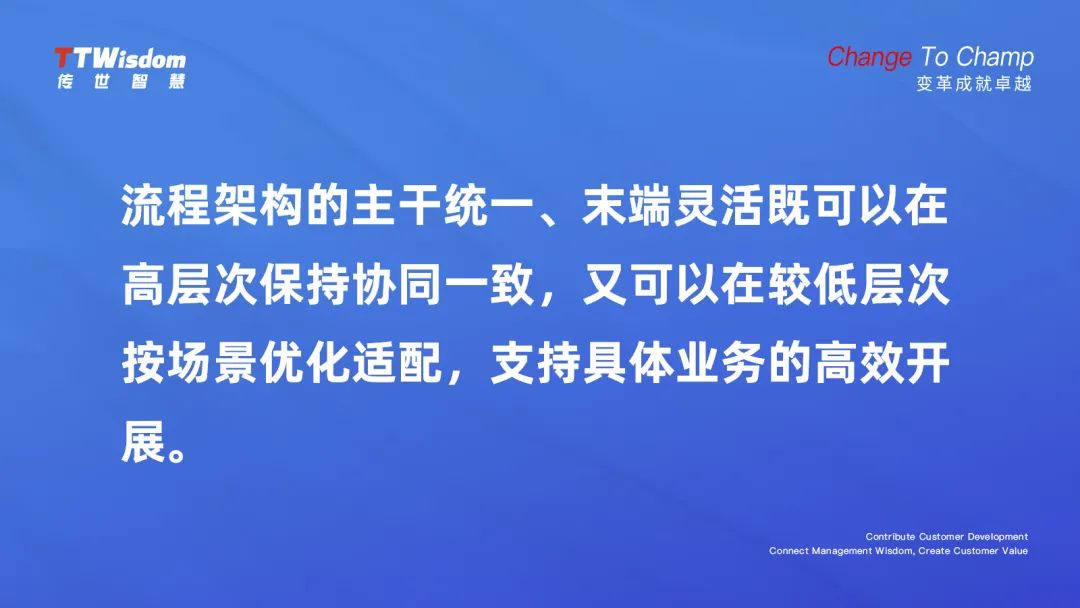 TTWisdom
传世智慧

Change To Champ
变革成就卓越

流程架构的主干统一、末端灵活既可以在高层次保持协同一致，又可以在较低层次按场景优化适配，支持具体业务的高效开展。

Contribute Customer Development
Connect Management Wisdom, Create Customer Value